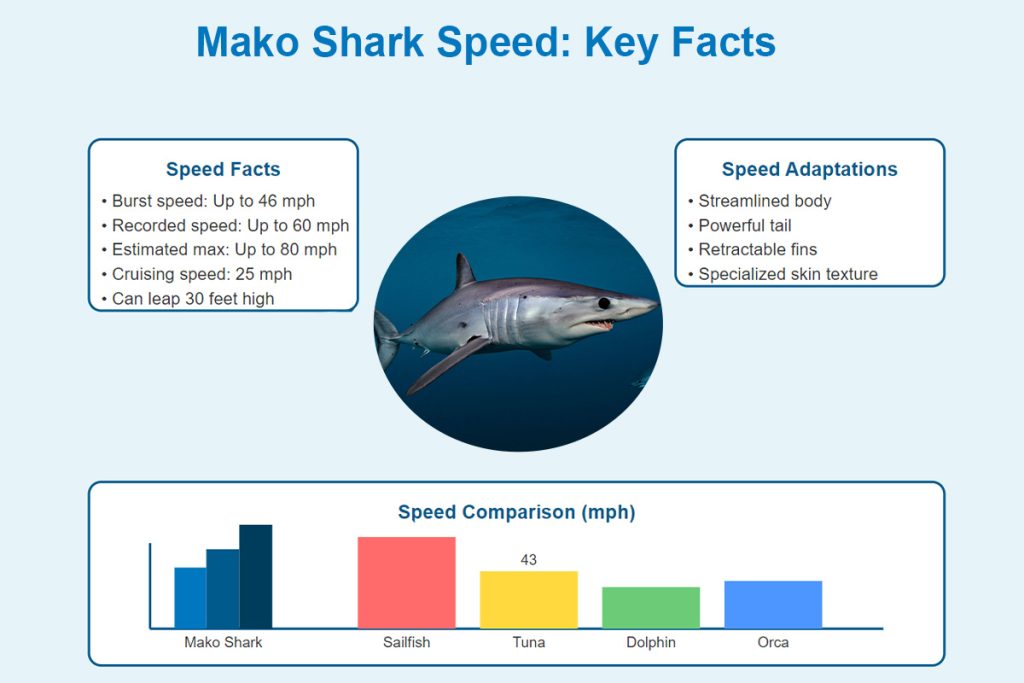 Mako Shark Speed: Key Facts

Speed Facts
• Burst speed: Up to 46 mph
• Recorded speed: Up to 60 mph
• Estimated max: Up to 80 mph
• Cruising speed: 25 mph
• Can leap 30 feet high

Speed Adaptations
• Streamlined body
• Powerful tail
• Retractable fins
• Specialized skin texture

Speed Comparison (mph)
43
Mako Shark
Sailfish
Tuna
Dolphin
Orca